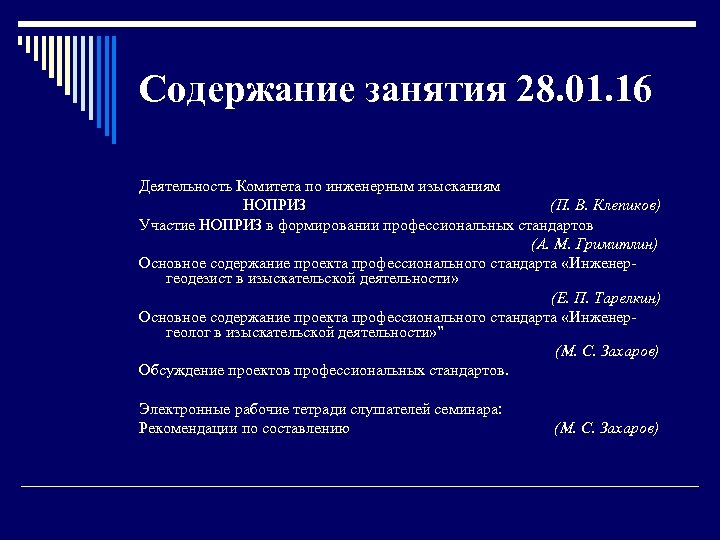 Содержание занятия 28.01.16

Деятельность Комитета по инженерным изысканиям НОПРИЗ (П. В. Клепиков)

Участие НОПРИЗ в формировании профессиональных стандартов (А. М. Гримитлин)

Основное содержание проекта профессионального стандарта «Инженер-геодезист в изыскательской деятельности» (Е. П. Тарелкин)

Основное содержание проекта профессионального стандарта «Инженер-геолог в изыскательской деятельности»" (М. С. Захаров)

Обсуждение проектов профессиональных стандартов.

Электронные рабочие тетради слушателей семинара:
Рекомендации по составлению (М. С. Захаров)